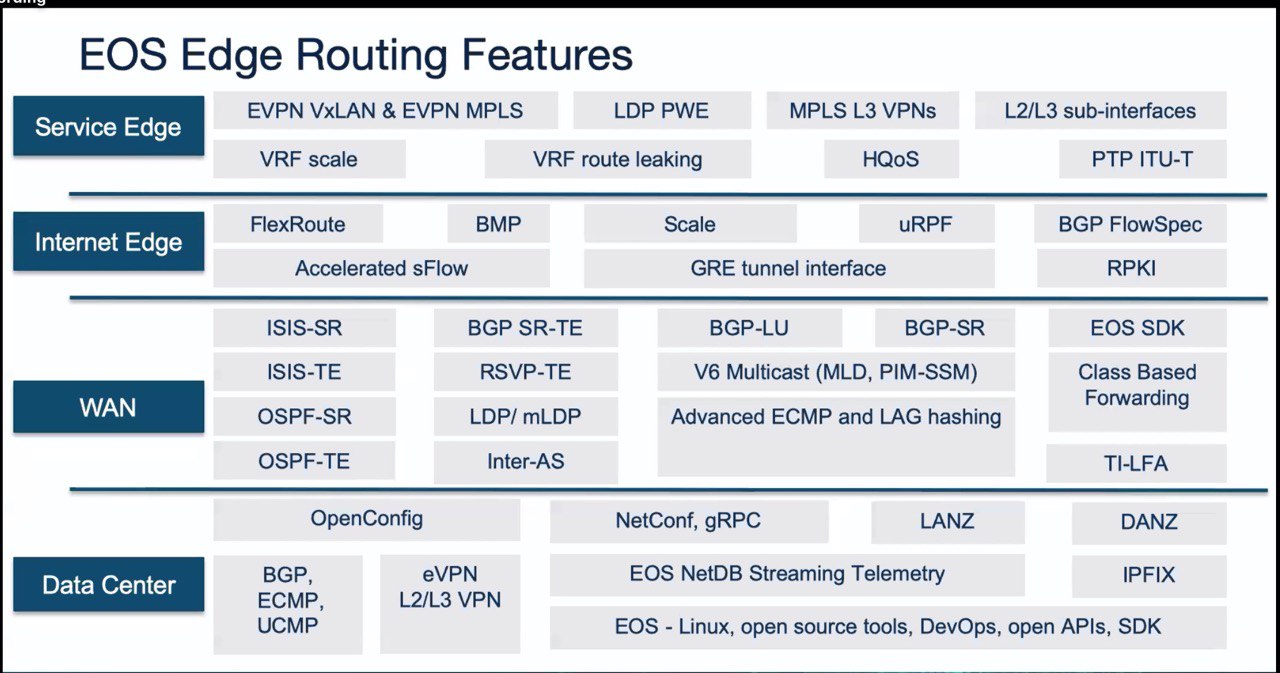 EOS Edge Routing Features

Service Edge
EVPN VxLAN & EVPN MPLS
LDP PWE
MPLS L3 VPNs
L2/L3 sub-interfaces
VRF scale
VRF route leaking
HQoS
PTP ITU-T

Internet Edge
FlexRoute
BMP
Scale
uRPF
BGP FlowSpec
Accelerated sFlow
GRE tunnel interface
RPKI

WAN
ISIS-SR
BGP SR-TE
BGP-LU
BGP-SR
EOS SDK
ISIS-TE
RSVP-TE
V6 Multicast (MLD, PIM-SSM)
Class Based Forwarding
OSPF-SR
LDP/ mLDP
Advanced ECMP and LAG hashing
OSPF-TE
Inter-AS
TI-LFA

Data Center
OpenConfig
NetConf, gRPC
LANZ
DANZ
BGP, ECMP, UCMP
eVPN L2/L3 VPN
EOS NetDB Streaming Telemetry
IPFIX
EOS - Linux, open source tools, DevOps, open APIs, SDK